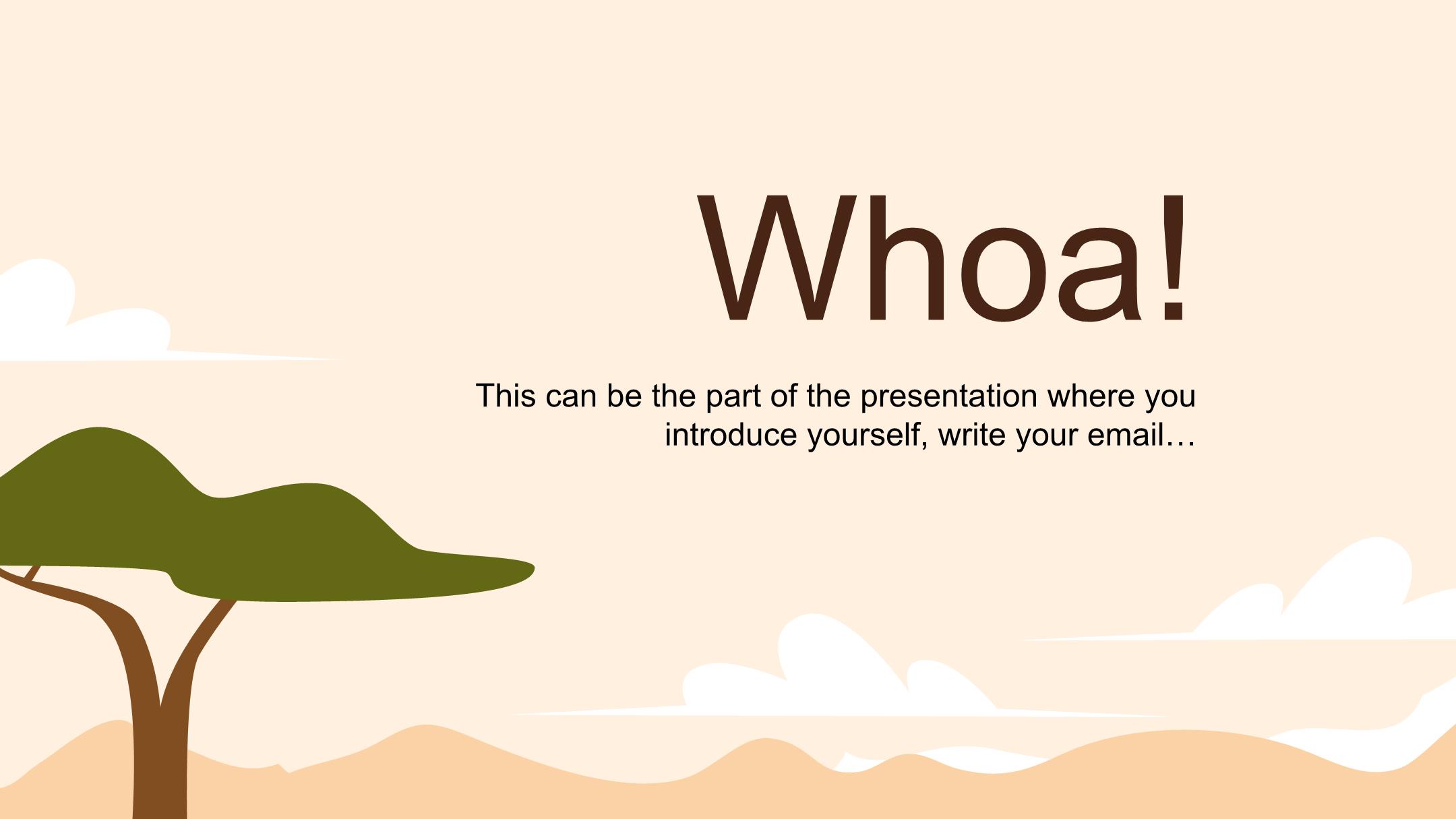 Whoa!

This can be the part of the presentation where you introduce yourself, write your email…